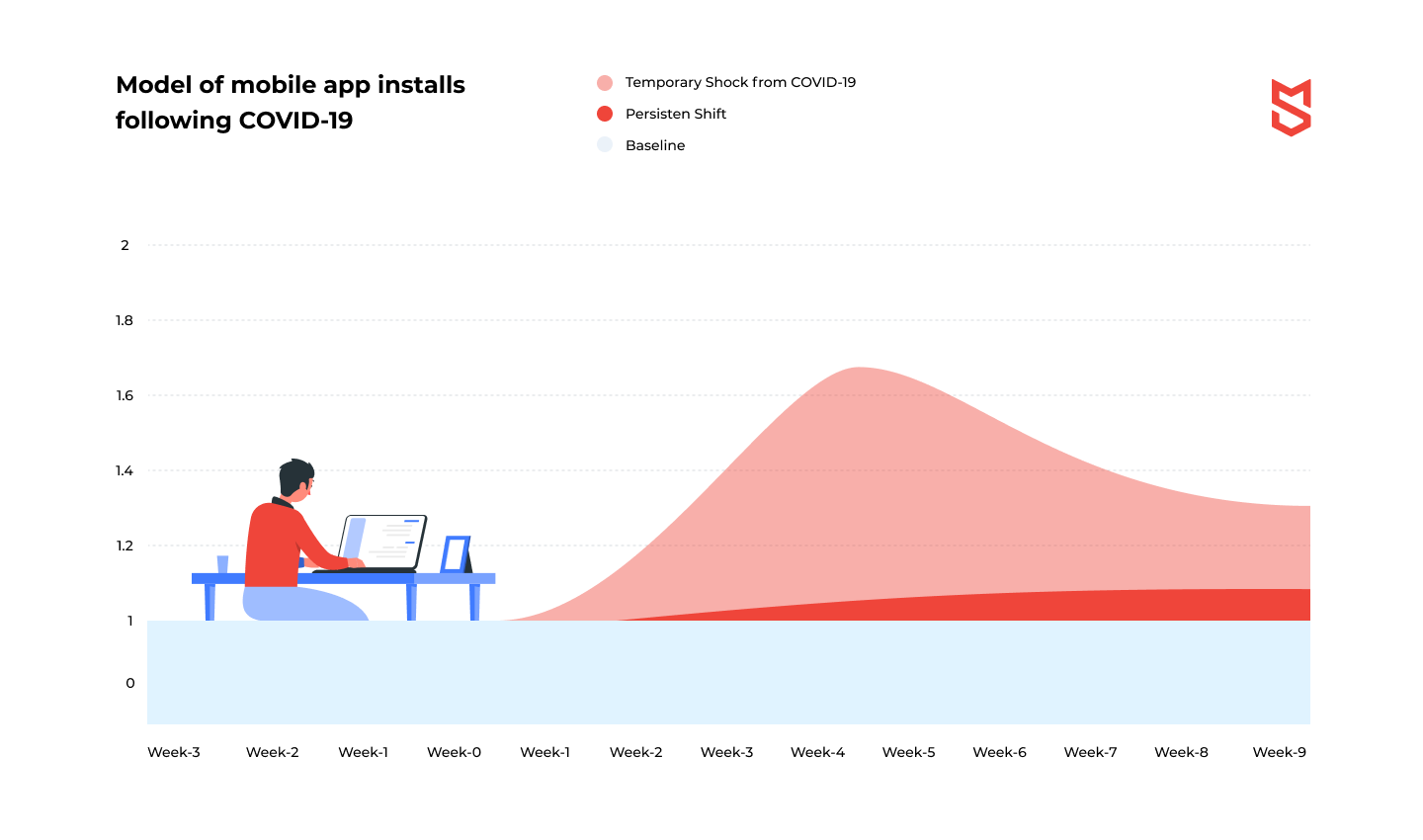 Model of mobile app installs following COVID-19

Temporary Shock from COVID-19
Persisten Shift
Baseline

2
1.8
1.6
1.4
1.2
1
0

Week-3 Week-2 Week-1 Week-0 Week-1 Week-2 Week-3 Week-4 Week-5 Week-6 Week-7 Week-8 Week-9